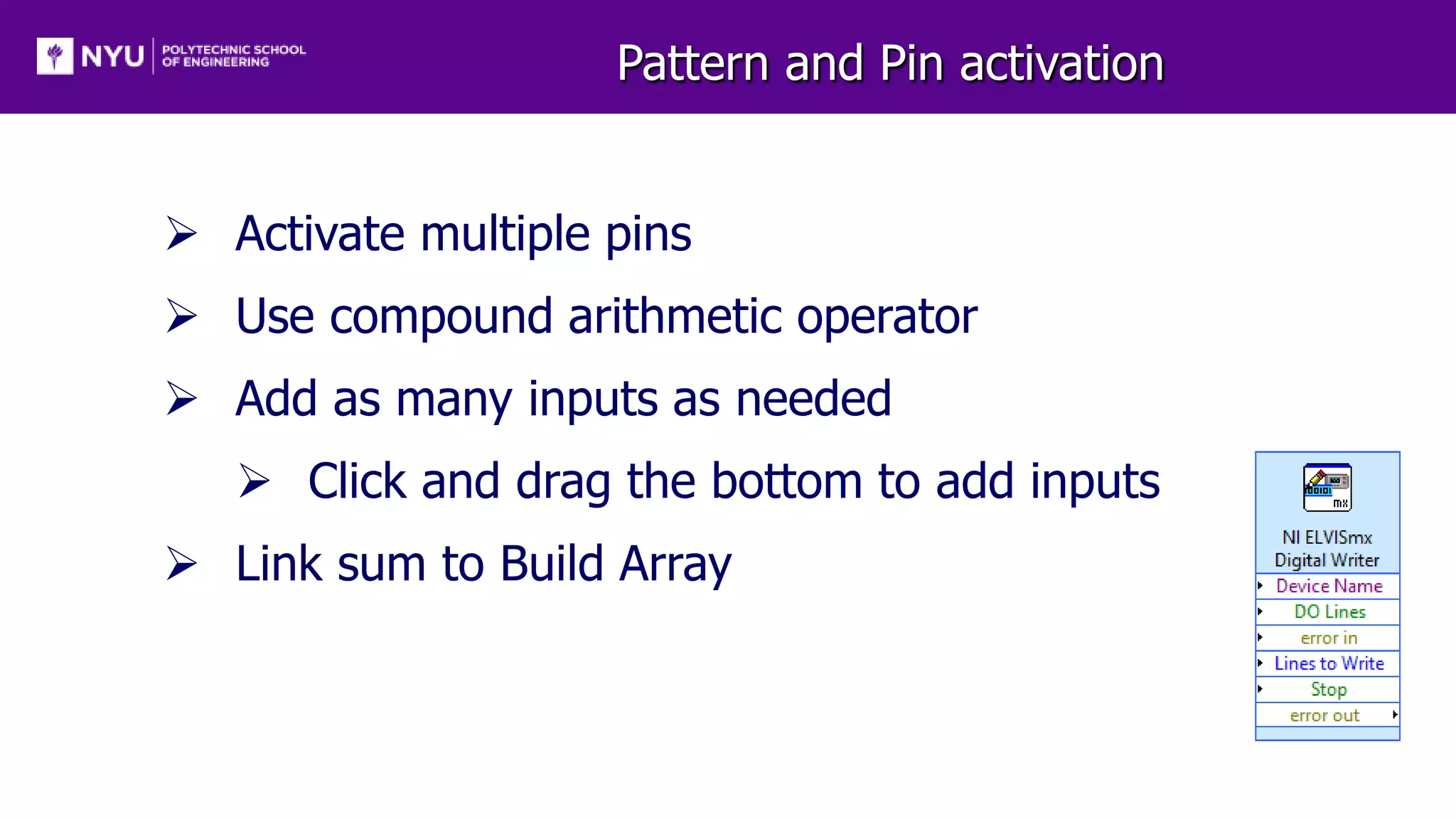 NYU POLYTECHNIC SCHOOL OF ENGINEERING

Pattern and Pin activation

➢ Activate multiple pins

➢ Use compound arithmetic operator

➢ Add as many inputs as needed

➢ Click and drag the bottom to add inputs

➢ Link sum to Build Array

mx

NI ELVISmx Digital Writer

Device Name

DO Lines

error in

Lines to Write

Stop

error out